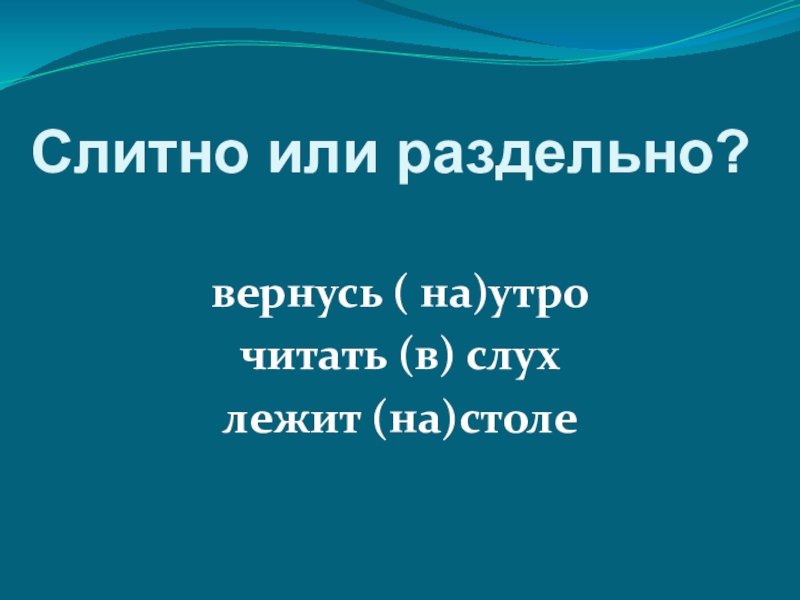 Слитно или раздельно?

вернусь ( на)утро
читать (в) слух
лежит (на)столе